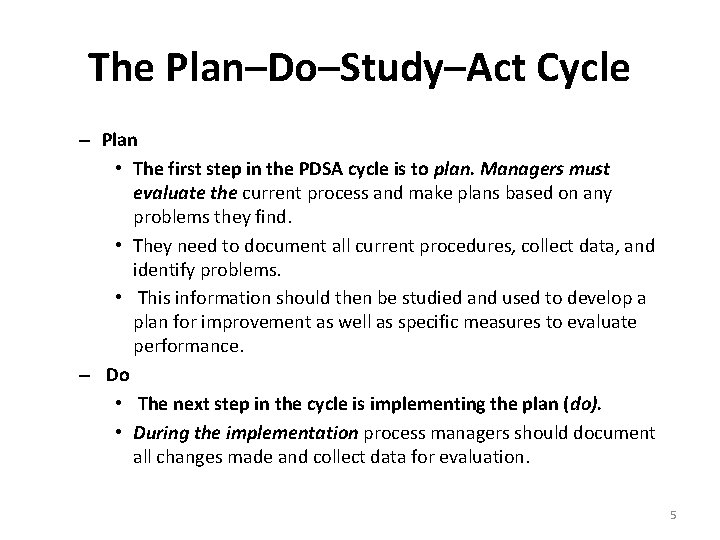 The Plan–Do–Study–Act Cycle

– Plan

• The first step in the PDSA cycle is to plan. Managers must evaluate the current process and make plans based on any problems they find.

• They need to document all current procedures, collect data, and identify problems.

• This information should then be studied and used to develop a plan for improvement as well as specific measures to evaluate performance.

– Do

• The next step in the cycle is implementing the plan (do).

• During the implementation process managers should document all changes made and collect data for evaluation.

5